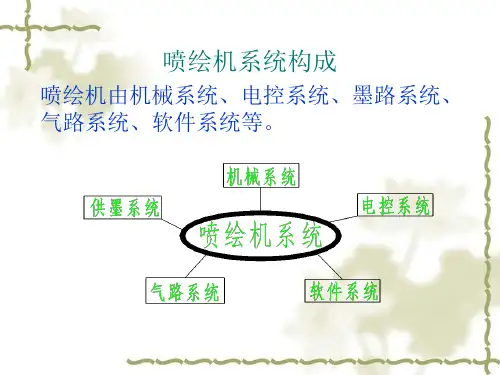 喷绘机系统构成

喷绘机由机械系统、电控系统、墨路系统、气路系统、软件系统等。

机械系统

供墨系统

电控系统

喷绘机系统

气路系统

软件系统